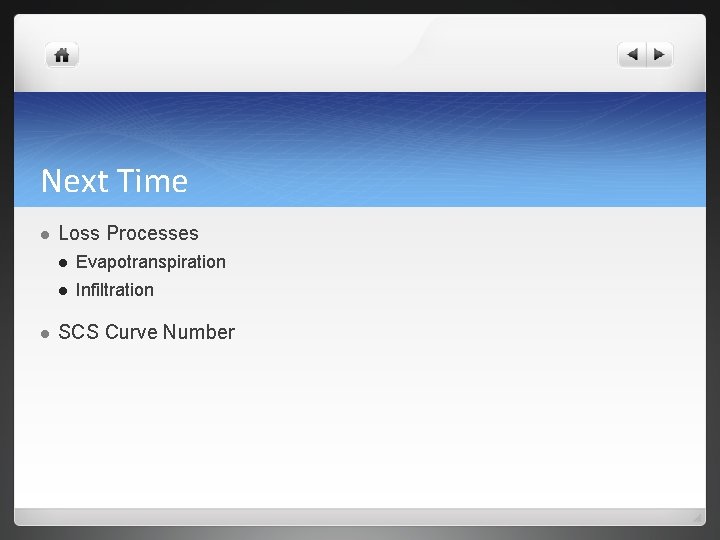 Next Time

- Loss Processes
  - Evapotranspiration
  - Infiltration
- SCS Curve Number